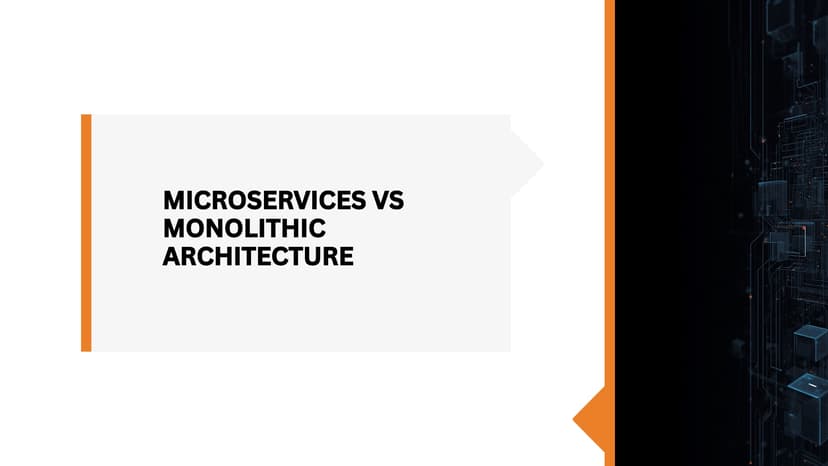 MICROSERVICES VS MONOLITHIC ARCHITECTURE